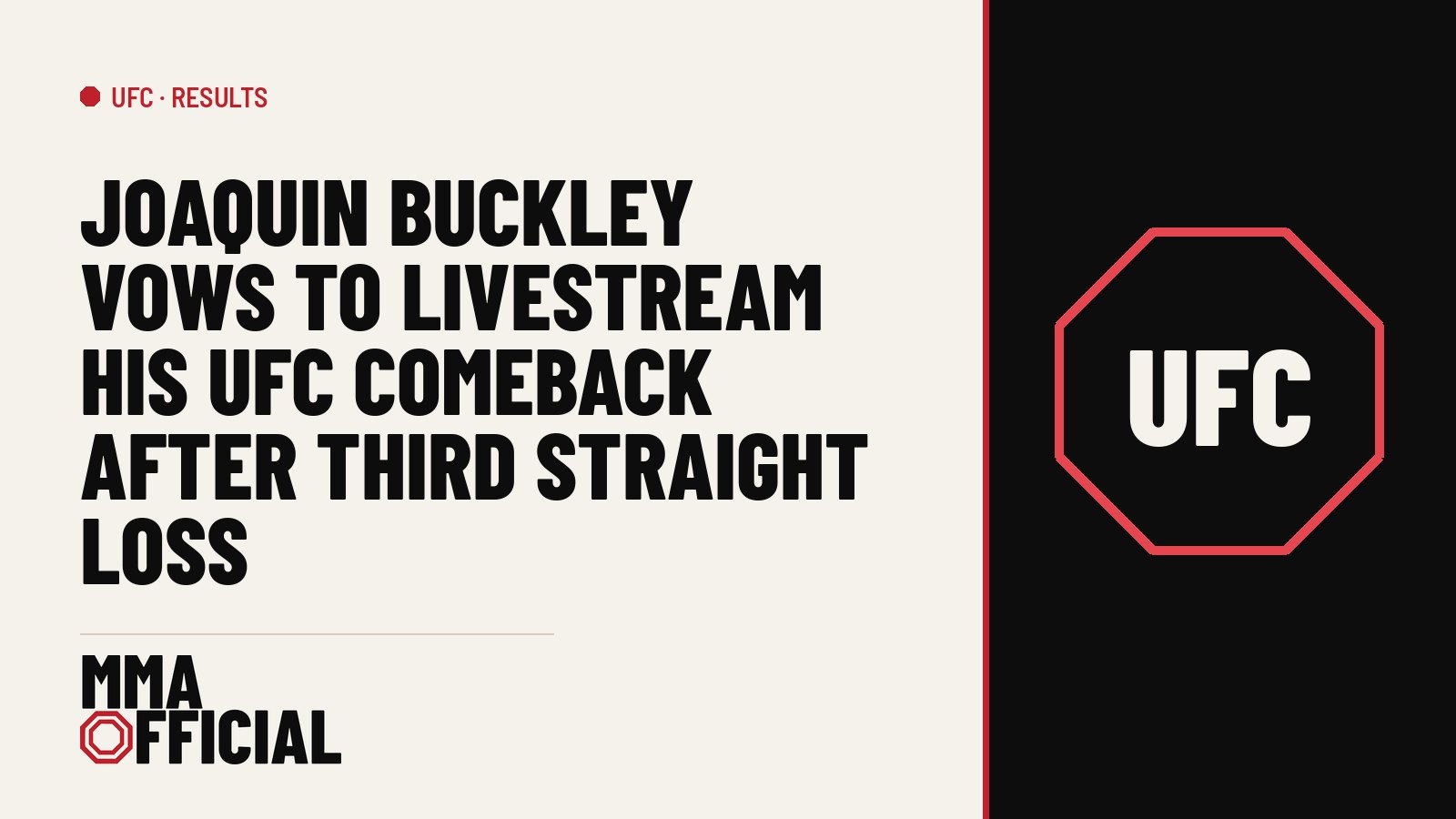 UFC · RESULTS

JOAQUIN BUCKLEY VOWS TO LIVESTREAM HIS UFC COMEBACK AFTER THIRD STRAIGHT LOSS

MMA
OFFICIAL

UFC